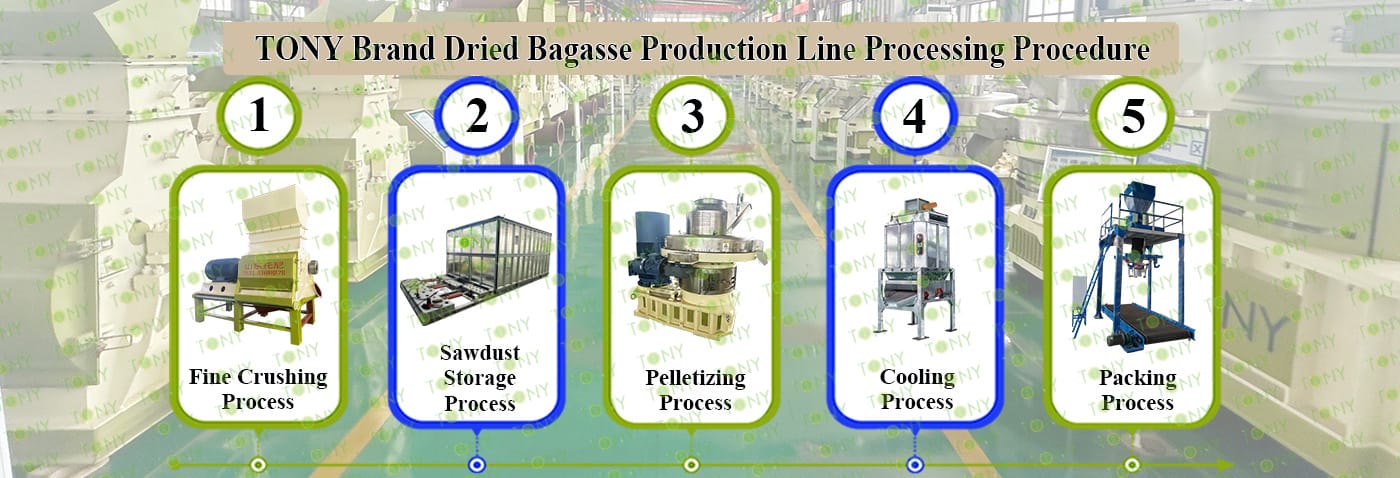 TONY Brand Dried Bagasse Production Line Processing Procedure

1

Fine Crushing Process

2

Sawdust Storage Process

3

Pelletizing Process

4

Cooling Process

5

Packing Process